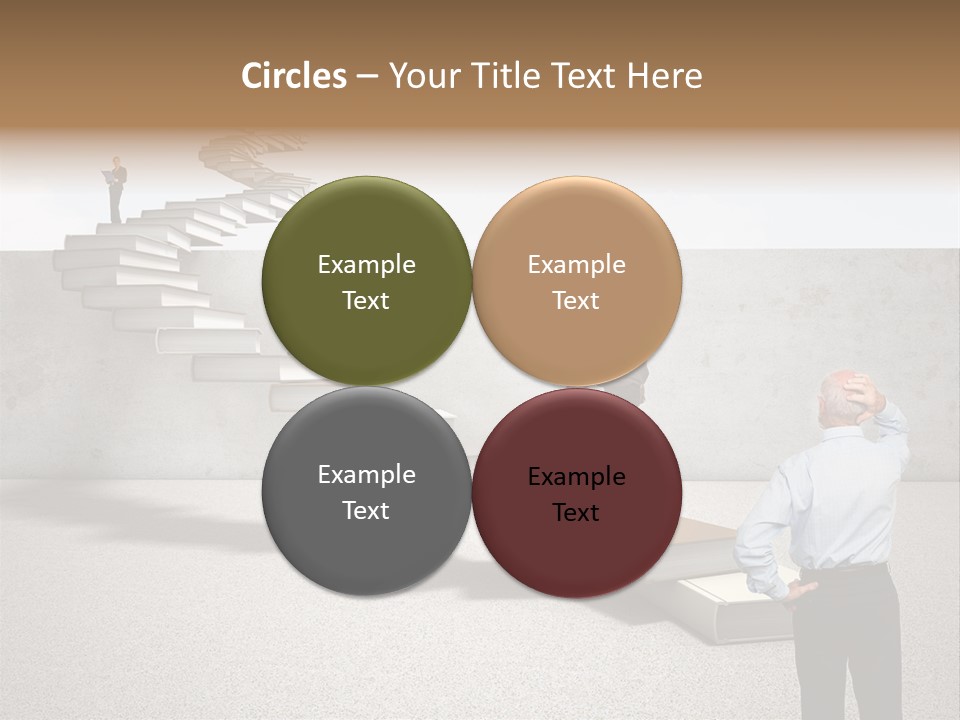 Circles – Your Title Text Here

Example Text

Example Text

Example Text

Example Text